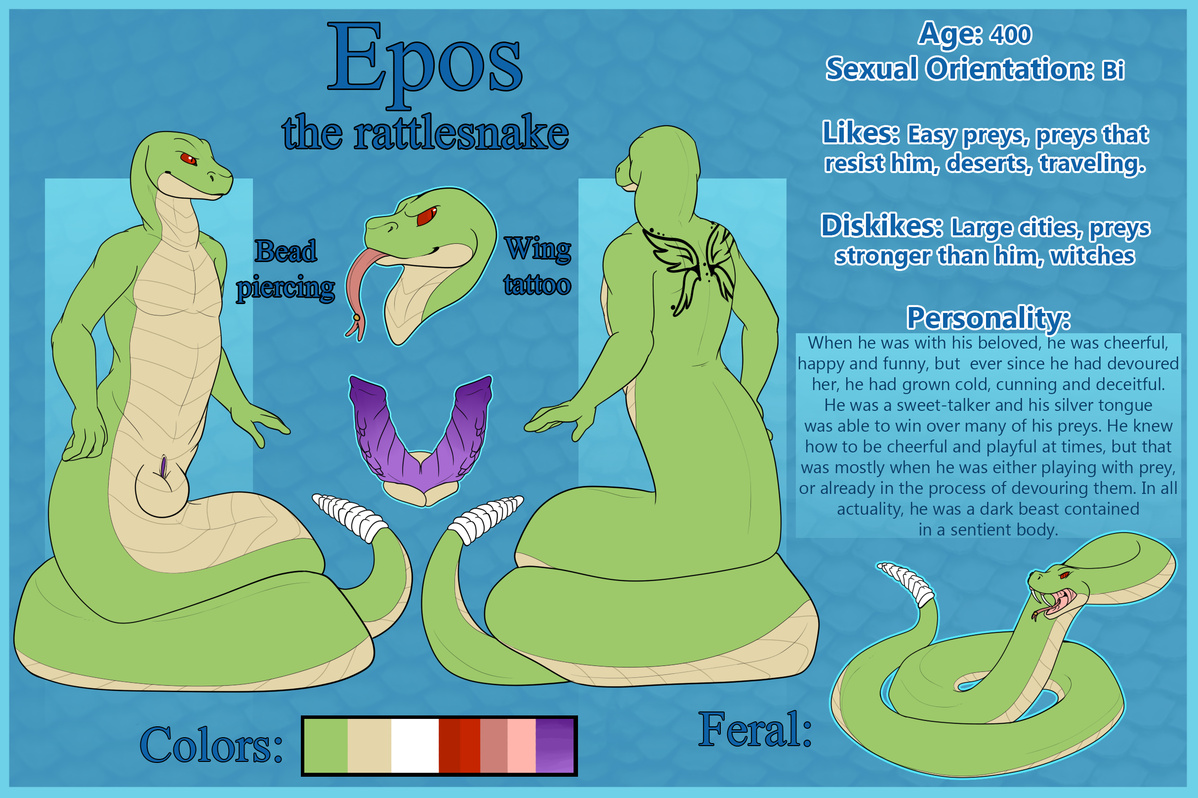 Epos
the rattlesnake

Bead piercing

Wing tattoo

Age: 400
Sexual Orientation: Bi

Likes: Easy preys, preys that resist him, deserts, traveling.

Diskikes: Large cities, preys stronger than him, witches

Personality:
When he was with his beloved, he was cheerful, happy and funny, but ever since he had devoured her, he had grown cold, cunning and deceitful. He was a sweet-talker and his silver tongue was able to win over many of his preys. He knew how to be cheerful and playful at times, but that was mostly when he was either playing with prey, or already in the process of devouring them. In all actuality, he was a dark beast contained in a sentient body.

Colors:

Feral: